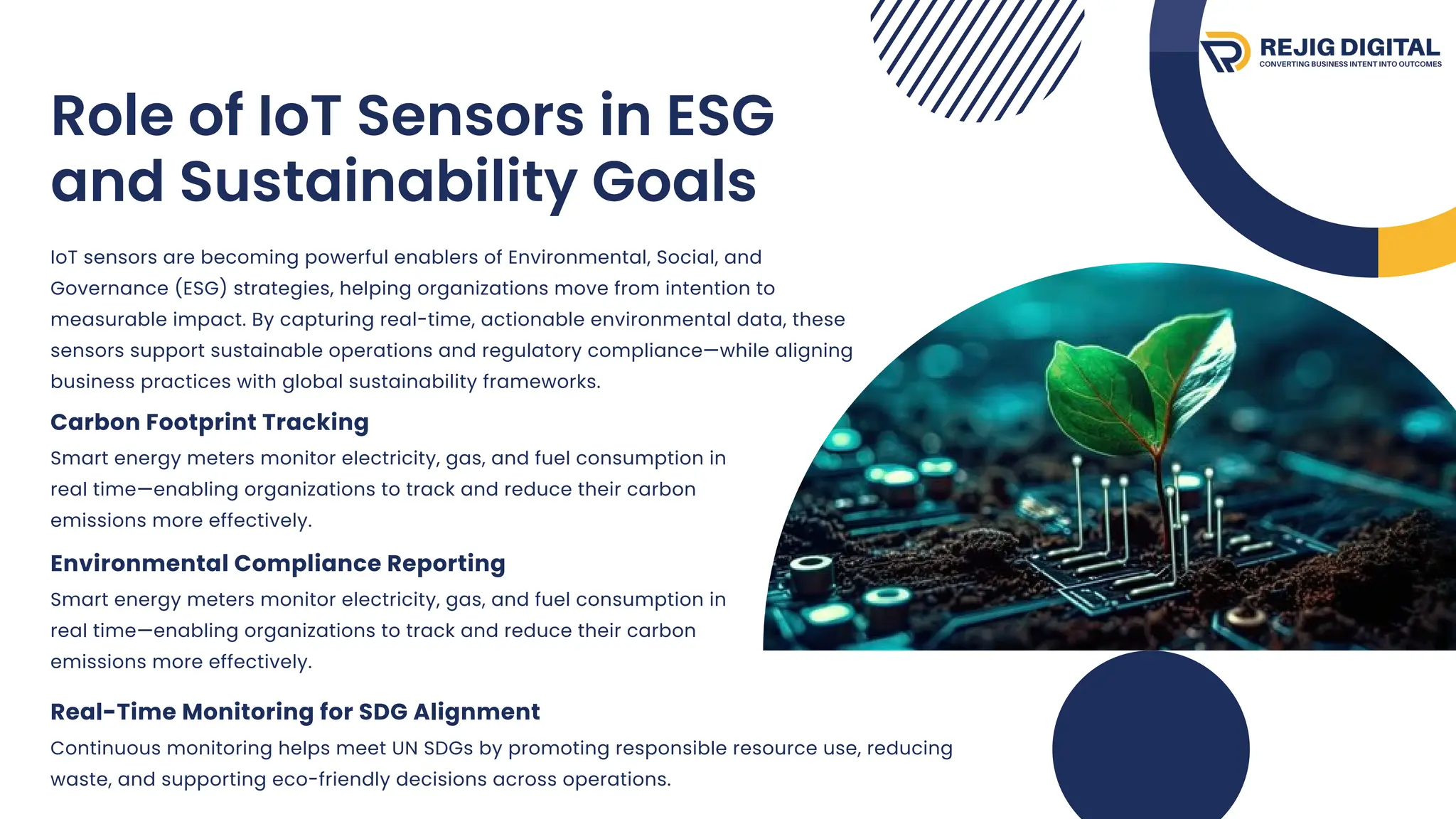 REJIG DIGITAL
CONVERTING BUSINESS INTENT INTO OUTCOMES

Role of IoT Sensors in ESG and Sustainability Goals

IoT sensors are becoming powerful enablers of Environmental, Social, and Governance (ESG) strategies, helping organizations move from intention to measurable impact. By capturing real-time, actionable environmental data, these sensors support sustainable operations and regulatory compliance—while aligning business practices with global sustainability frameworks.

Carbon Footprint Tracking
Smart energy meters monitor electricity, gas, and fuel consumption in real time—enabling organizations to track and reduce their carbon emissions more effectively.

Environmental Compliance Reporting
Smart energy meters monitor electricity, gas, and fuel consumption in real time—enabling organizations to track and reduce their carbon emissions more effectively.

Real-Time Monitoring for SDG Alignment
Continuous monitoring helps meet UN SDGs by promoting responsible resource use, reducing waste, and supporting eco-friendly decisions across operations.